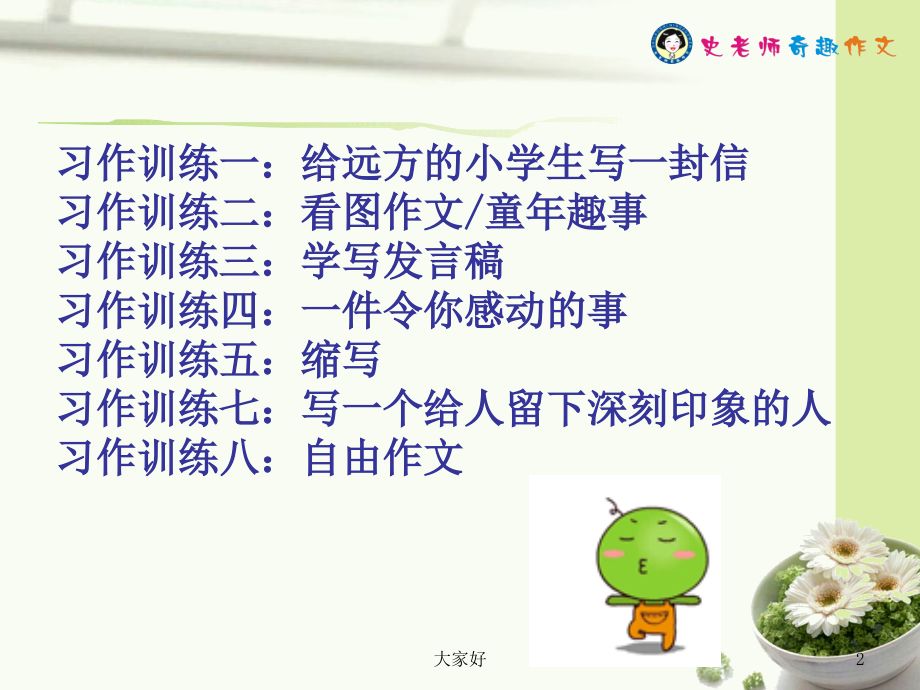 史老师奇趣作文

习作训练一：给远方的小学生写一封信
习作训练二：看图作文/童年趣事
习作训练三：学写发言稿
习作训练四：一件令你感动的事
习作训练五：缩写
习作训练七：写一个给人留下深刻印象的人
习作训练八：自由作文

大家好

2